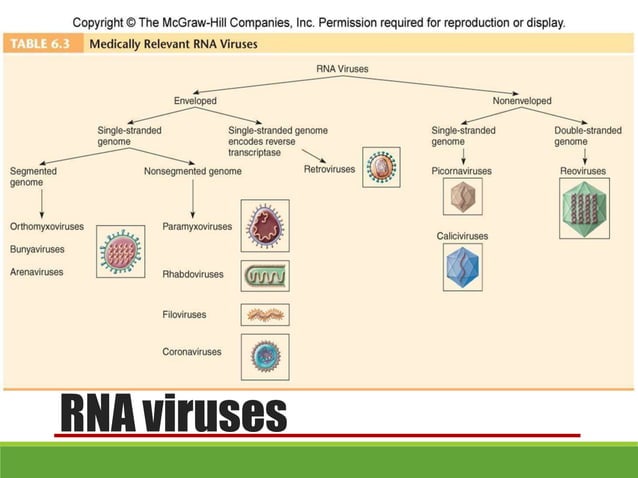 Copyright © The McGraw-Hill Companies, Inc. Permission required for reproduction or display.

TABLE 6.3 Medically Relevant RNA Viruses

RNA Viruses

Enveloped

Nonenveloped

Single-stranded genome

Single-stranded genome encodes reverse transcriptase

Single-stranded genome

Double-stranded genome

Segmented genome

Nonsegmented genome

Retroviruses

Picornaviruses

Reoviruses

Orthomyxoviruses

Bunyaviruses

Arenaviruses

Paramyxoviruses

Rhabdoviruses

Filoviruses

Coronaviruses

Caliciviruses

RNA viruses